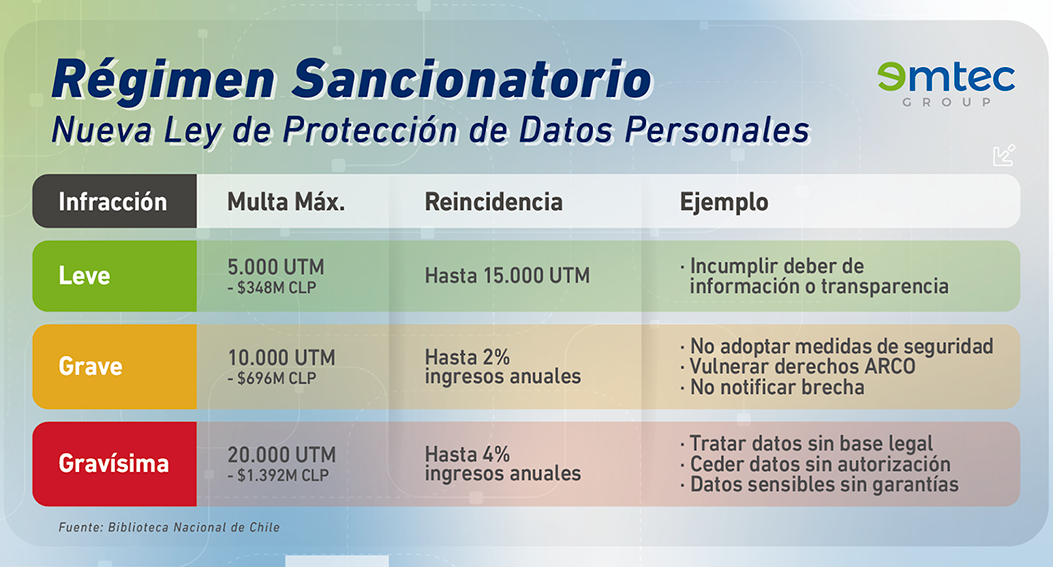 Régimen Sancionatorio
Nueva Ley de Protección de Datos Personales

emtec GROUP

| Infracción | Multa Máx. | Reincidencia | Ejemplo |
|---|---|---|---|
| Leve | 5.000 UTM - \$348M CLP | Hasta 15.000 UTM | · Incumplir deber de información o transparencia |
| Grave | 10.000 UTM - \$696M CLP | Hasta 2% ingresos anuales | · No adoptar medidas de seguridad · Vulnerar derechos ARCO · No notificar brecha |
| Gravísima | 20.000 UTM - \$1.392M CLP | Hasta 4% ingresos anuales | · Tratar datos sin base legal · Ceder datos sin autorización · Datos sensibles sin garantías |

Fuente: Biblioteca Nacional de Chile